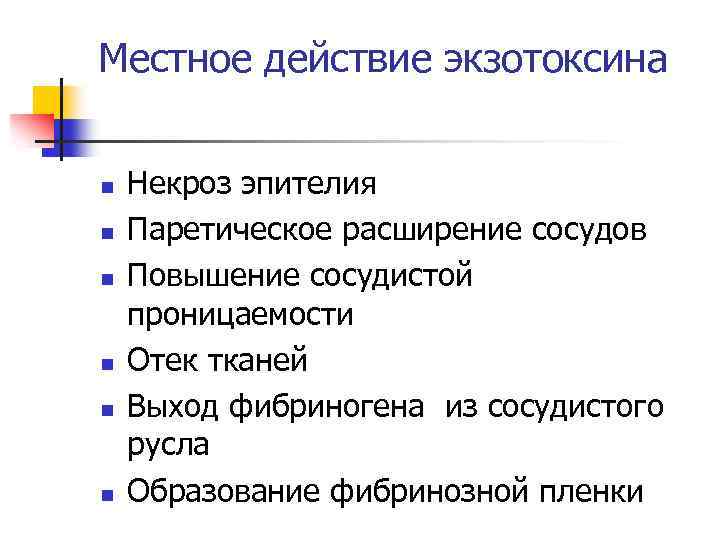 Местное действие экзотоксина

- Некроз эпителия
- Паретическое расширение сосудов
- Повышение сосудистой проницаемости
- Отек тканей
- Выход фибриногена из сосудистого русла
- Образование фибринозной пленки